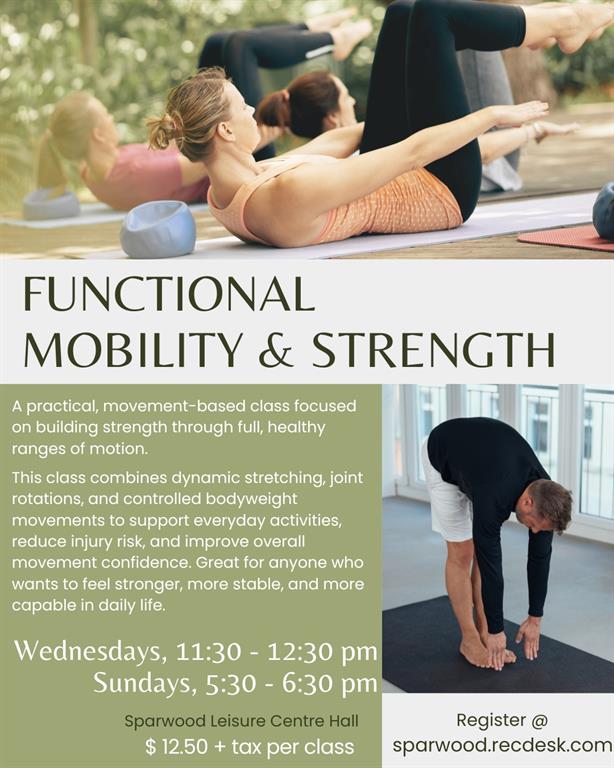 FUNCTIONAL MOBILITY & STRENGTH

A practical, movement-based class focused on building strength through full, healthy ranges of motion.

This class combines dynamic stretching, joint rotations, and controlled bodyweight movements to support everyday activities, reduce injury risk, and improve overall movement confidence. Great for anyone who wants to feel stronger, more stable, and more capable in daily life.

Wednesdays, 11:30 - 12:30 pm
Sundays, 5:30 - 6:30 pm

Sparwood Leisure Centre Hall
$ 12.50 + tax per class

Register @
sparwood.recdesk.com